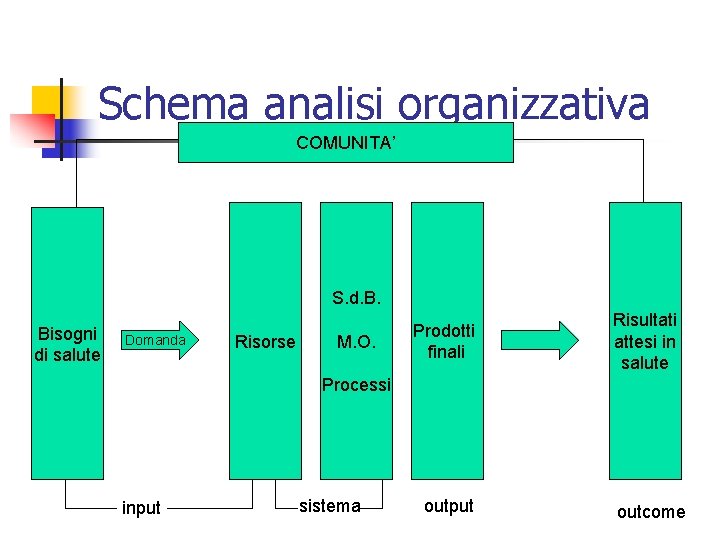 Schema analisi organizzativa

COMUNITA'

Bisogni di salute

Domanda

Risorse

S.d.B.

M.O.

Processi

Prodotti finali

Risultati attesi in salute

input

sistema

output

outcome